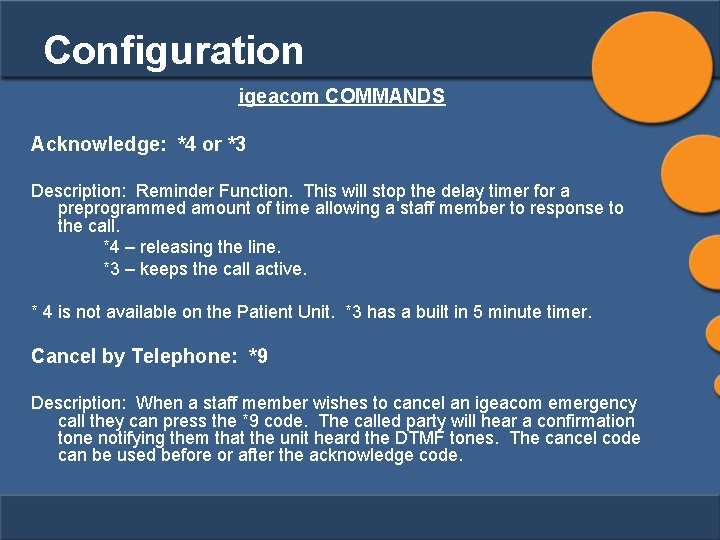 Configuration

igeacom COMMANDS

Acknowledge: *4 or *3

Description: Reminder Function. This will stop the delay timer for a preprogrammed amount of time allowing a staff member to response to the call.

*4 – releasing the line.

*3 – keeps the call active.

* 4 is not available on the Patient Unit. *3 has a built in 5 minute timer.

Cancel by Telephone: *9

Description: When a staff member wishes to cancel an igeacom emergency call they can press the *9 code. The called party will hear a confirmation tone notifying them that the unit heard the DTMF tones. The cancel code can be used before or after the acknowledge code.